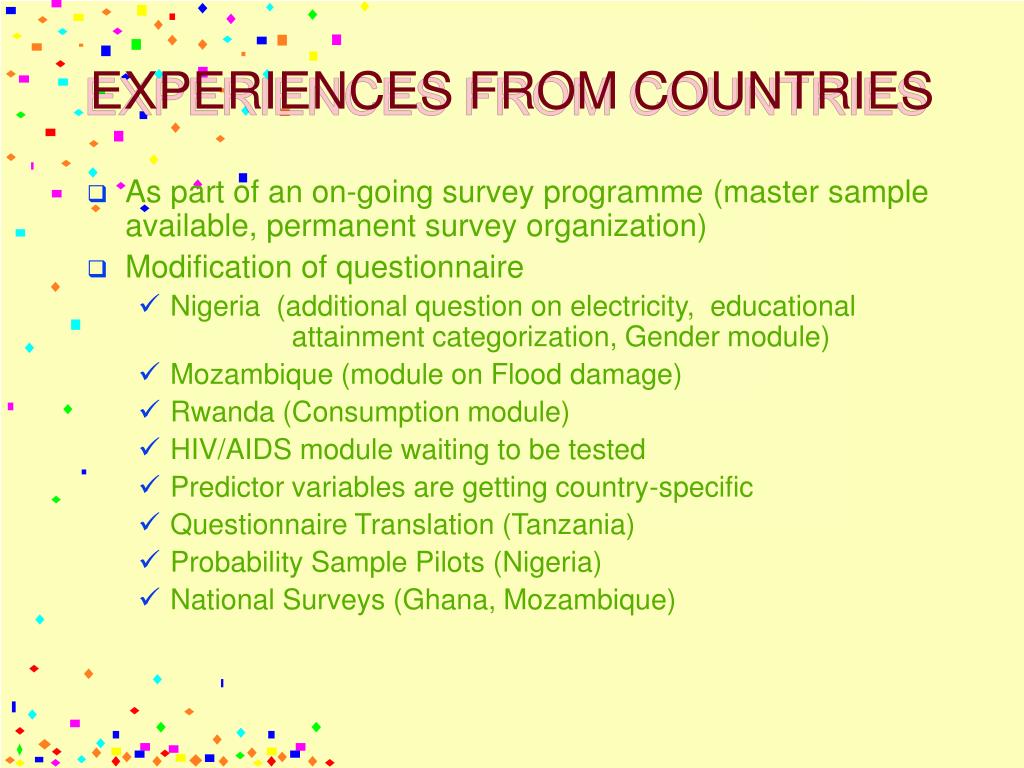 EXPERIENCES FROM COUNTRIES

❑ As part of an on-going survey programme (master sample available, permanent survey organization)

❑ Modification of questionnaire

✓ Nigeria (additional question on electricity, educational attainment categorization, Gender module)

✓ Mozambique (module on Flood damage)

✓ Rwanda (Consumption module)

✓ HIV/AIDS module waiting to be tested

✓ Predictor variables are getting country-specific

✓ Questionnaire Translation (Tanzania)

✓ Probability Sample Pilots (Nigeria)

✓ National Surveys (Ghana, Mozambique)